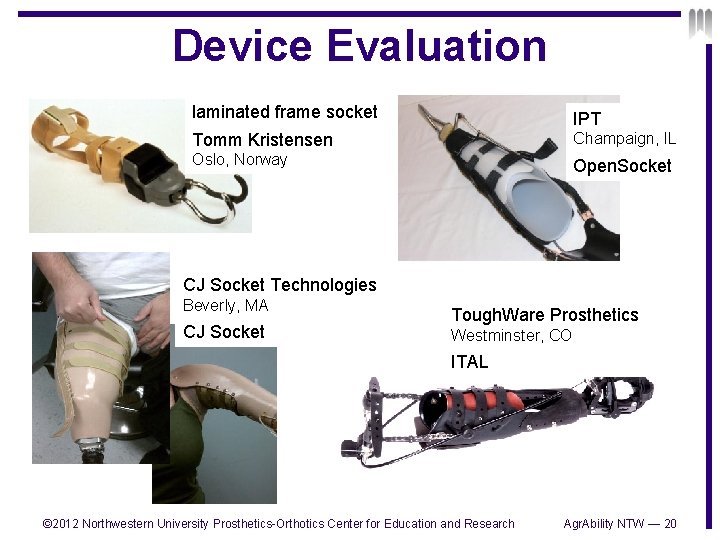 Device Evaluation

laminated frame socket

Tomm Kristensen
Oslo, Norway

IPT
Champaign, IL

OpenSocket

CJ Socket Technologies
Beverly, MA

CJ Socket

ToughWare Prosthetics
Westminster, CO

ITAL

©2012 Northwestern University Prosthetics-Orthotics Center for Education and Research

AgrAbility NTW — 20